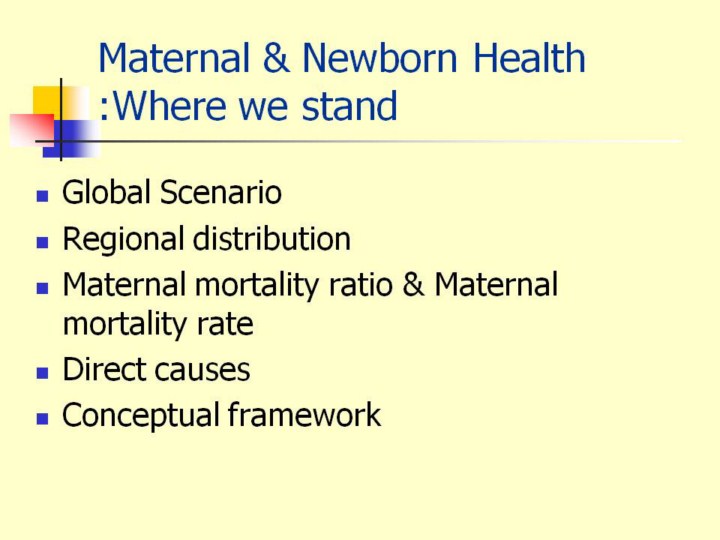 Maternal & Newborn Health :Where we stand

- Global Scenario
- Regional distribution
- Maternal mortality ratio & Maternal mortality rate
- Direct causes
- Conceptual framework